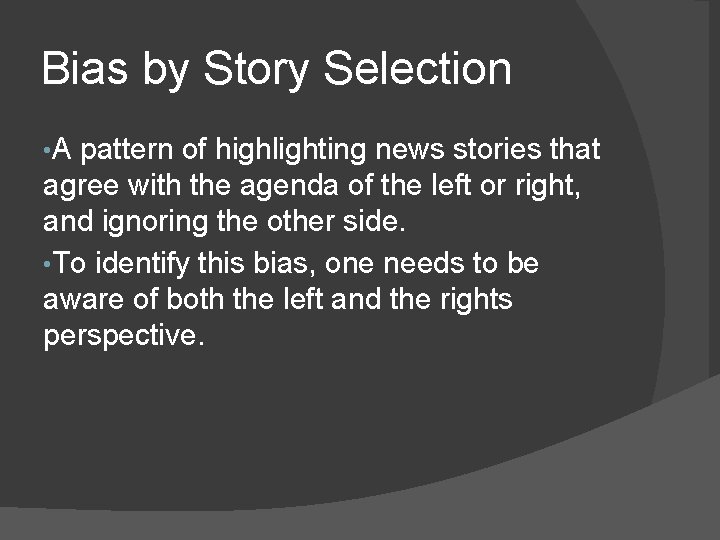 Bias by Story Selection

•A pattern of highlighting news stories that agree with the agenda of the left or right, and ignoring the other side.

•To identify this bias, one needs to be aware of both the left and the rights perspective.